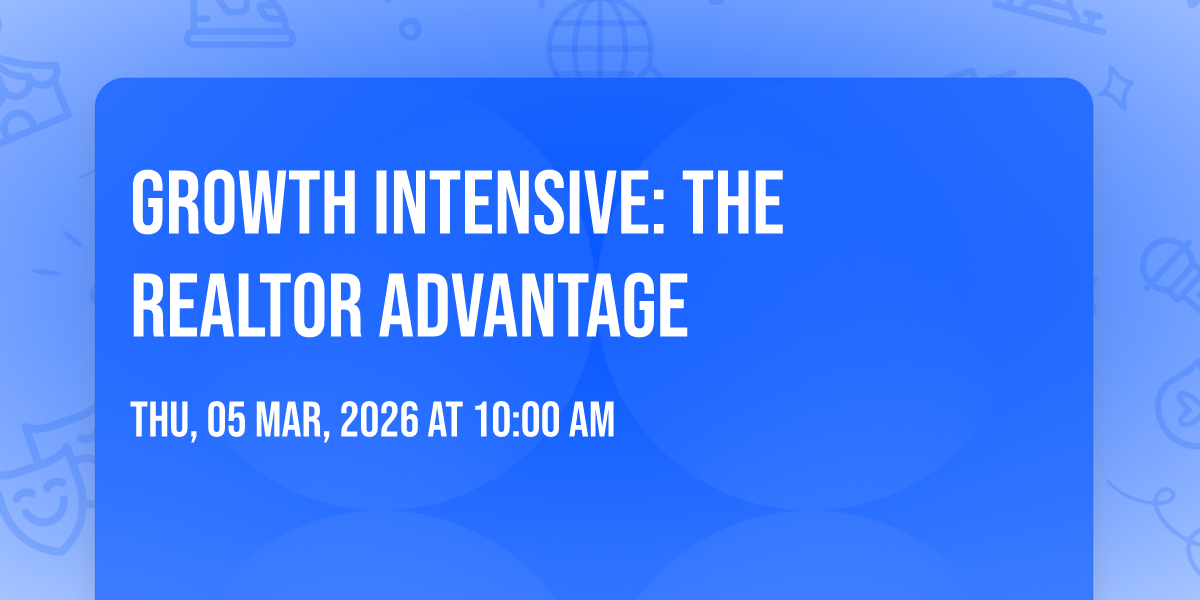 GROWTH INTENSIVE: THE REALTOR ADVANTAGE

THU, 05 MAR, 2026 AT 10:00 AM